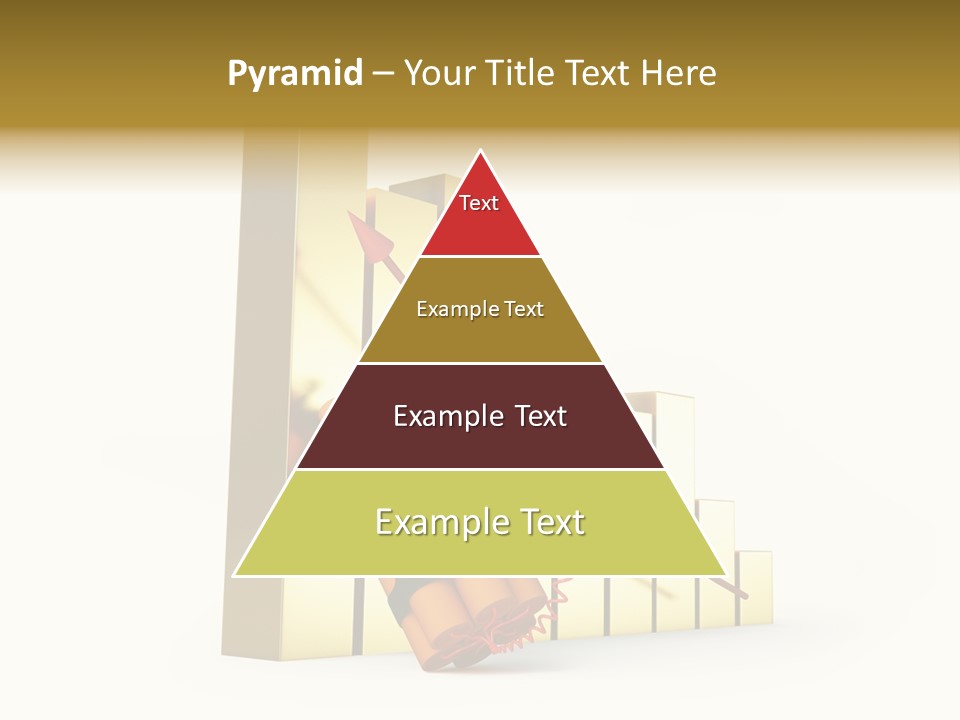 Pyramid – Your Title Text Here

Text

Example Text

Example Text

Example Text